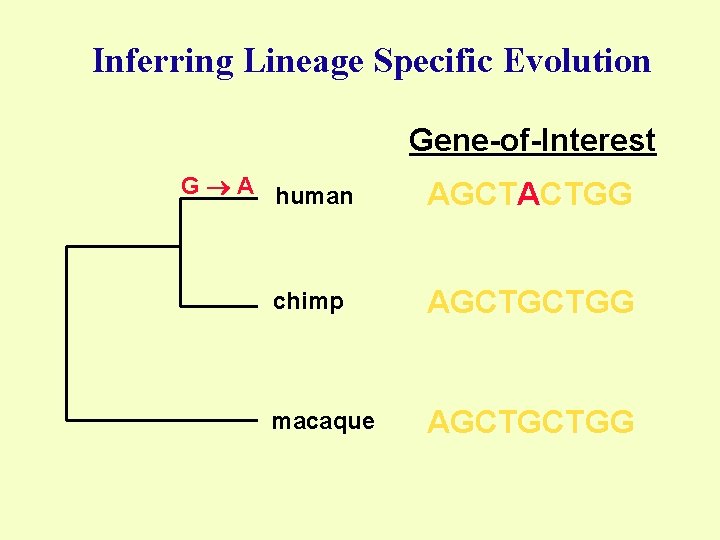 Inferring Lineage Specific Evolution

Gene-of-Interest

G → A

human AGCTACTGG

chimp AGCTGCTGG

macaque AGCTGCTGG